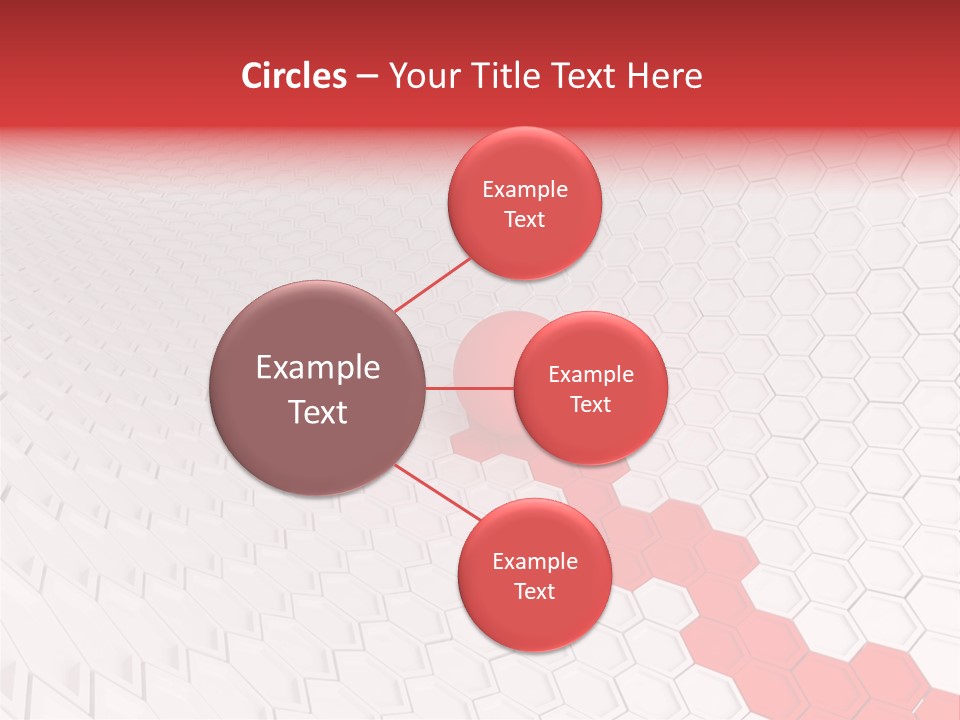 Circles – Your Title Text Here

Example Text

Example Text

Example Text

Example Text